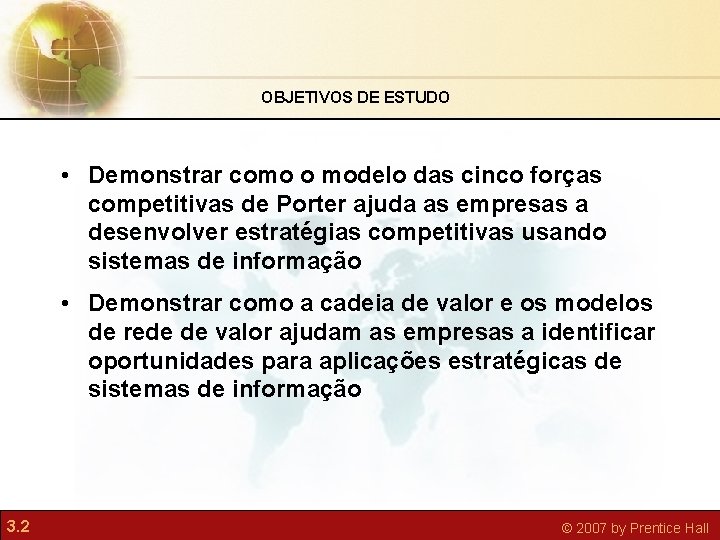 OBJETIVOS DE ESTUDO

• Demonstrar como o modelo das cinco forças competitivas de Porter ajuda as empresas a desenvolver estratégias competitivas usando sistemas de informação

• Demonstrar como a cadeia de valor e os modelos de rede de valor ajudam as empresas a identificar oportunidades para aplicações estratégicas de sistemas de informação

3.2

© 2007 by Prentice Hall